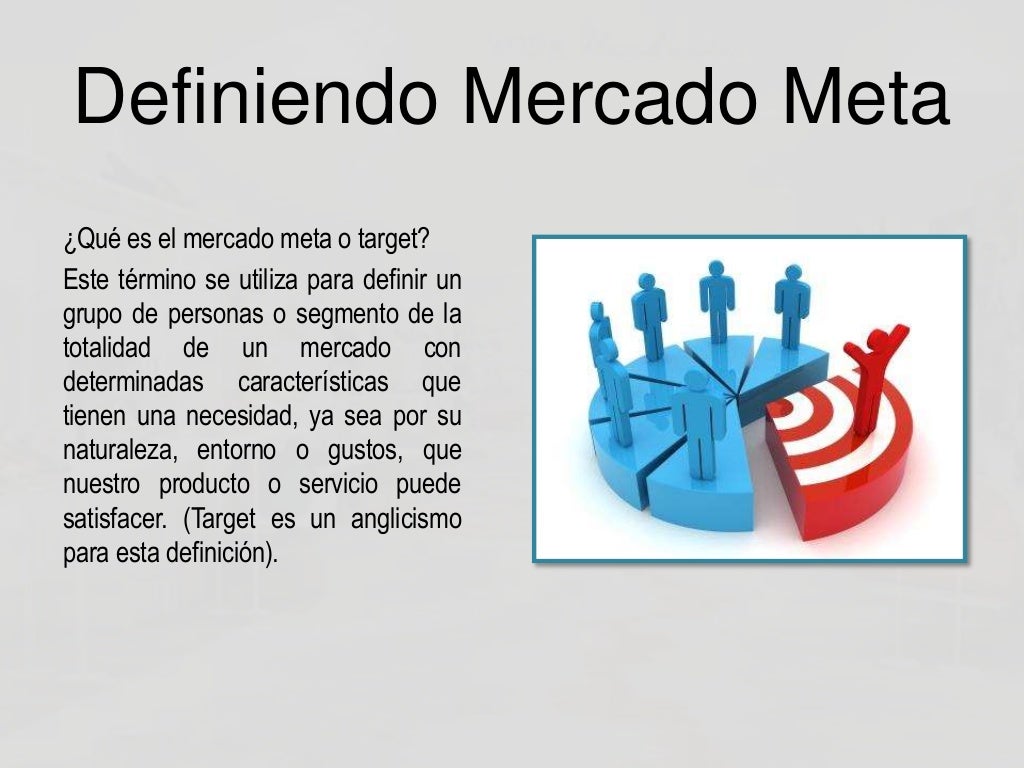 Definiendo Mercado Meta

¿Qué es el mercado meta o target?

Este término se utiliza para definir un grupo de personas o segmento de la totalidad de un mercado con determinadas características que tienen una necesidad, ya sea por su naturaleza, entorno o gustos, que nuestro producto o servicio puede satisfacer. (Target es un anglicismo para esta definición).